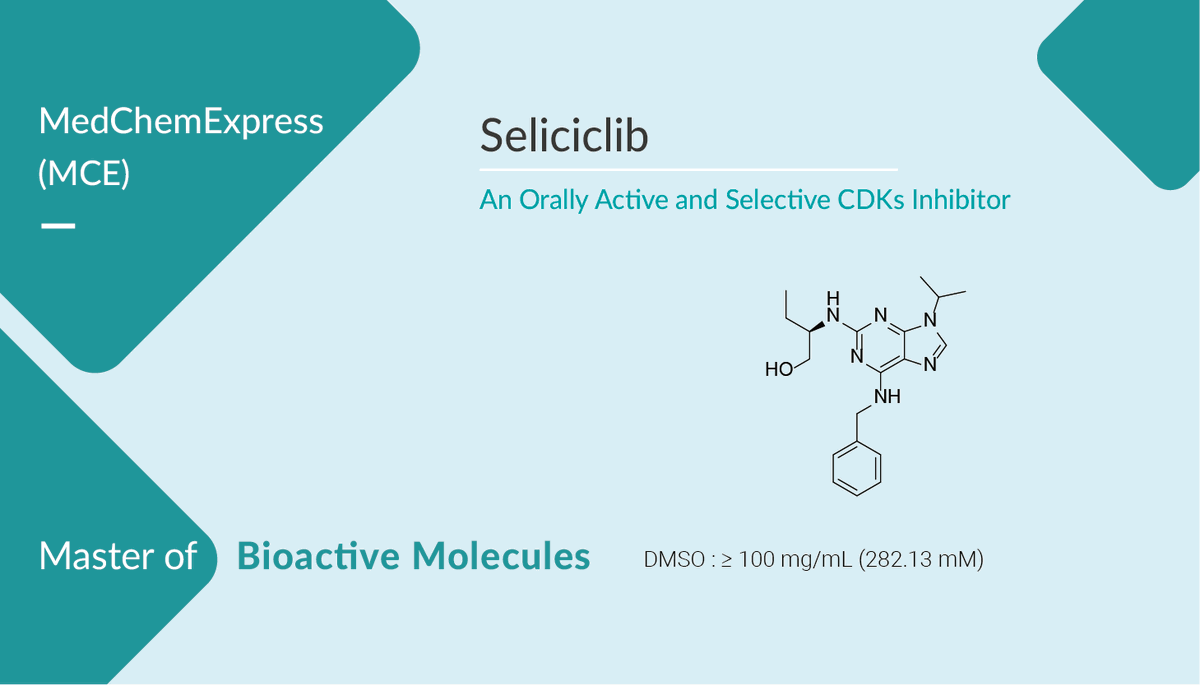 MedChemExpress
(MCE)

Seliciclib

An Orally Active and Selective CDKs Inhibitor

H
N
N
N
N
N
HO
NH

Master of Bioactive Molecules

DMSO : ≥ 100 mg/mL (282.13 mM)